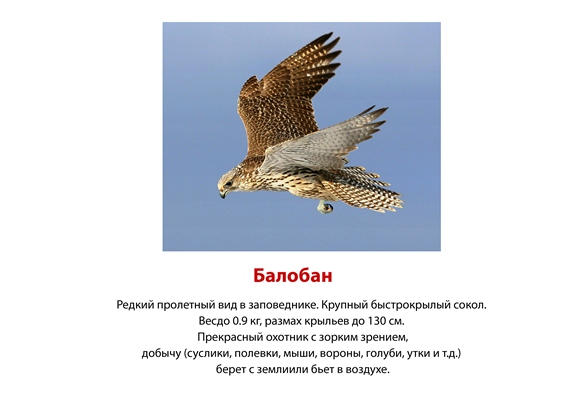 Балобан

Редкий пролетный вид в заповеднике. Крупный быстрокрылый сокол. Весдо 0.9 кг, размах крыльев до 130 см. Прекрасный охотник с зорким зрением, добычу (суслики, полевки, мыши, вороны, голуби, утки и т.д.) берет с землиили бьет в воздухе.